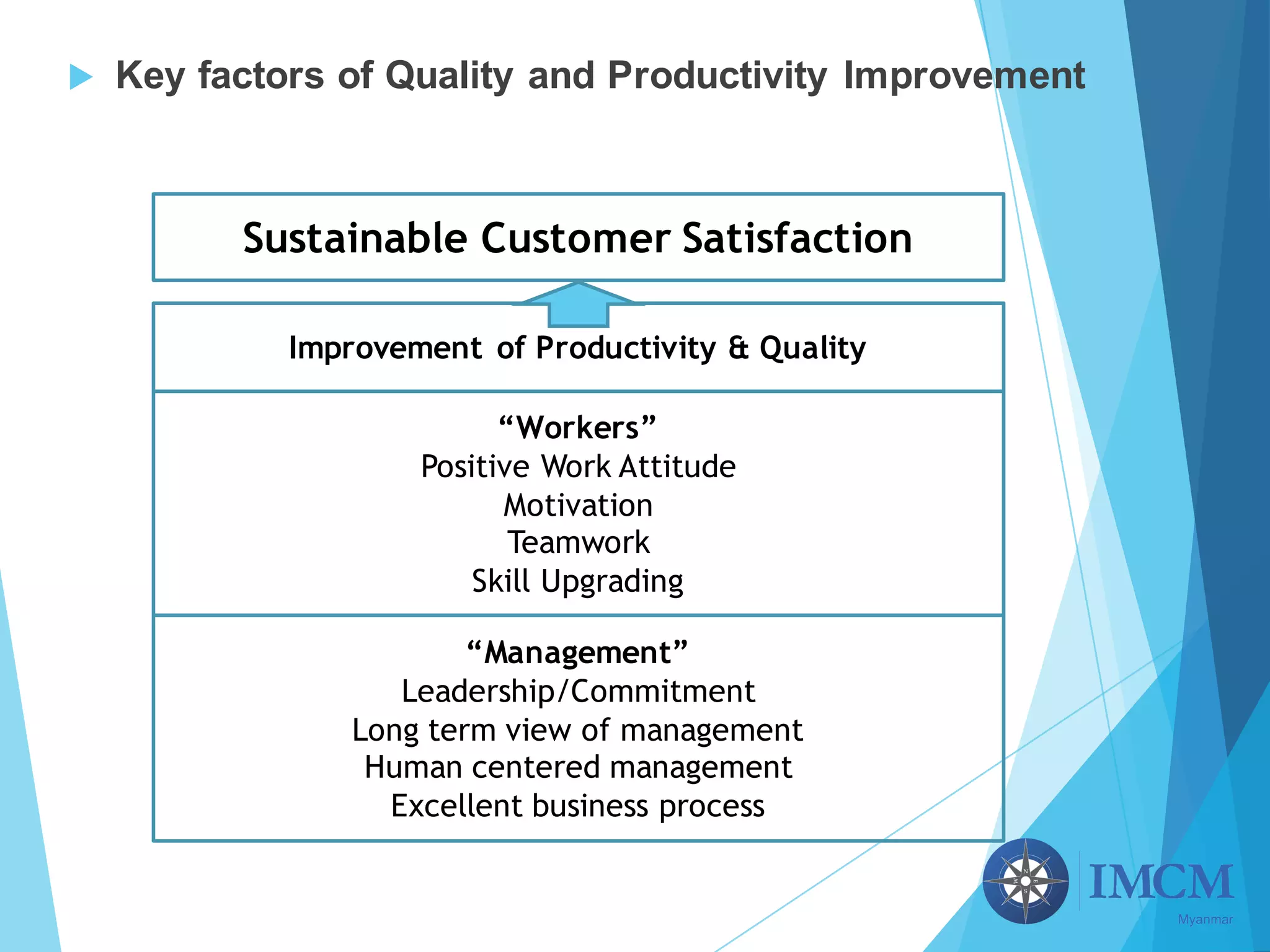 Key factors of Quality and Productivity Improvement

Sustainable Customer Satisfaction

Improvement of Productivity & Quality

“Workers”
Positive Work Attitude
Motivation
Teamwork
Skill Upgrading

“Management”
Leadership/Commitment
Long term view of management
Human centered management
Excellent business process

N E S W

IMCM
Myanmar